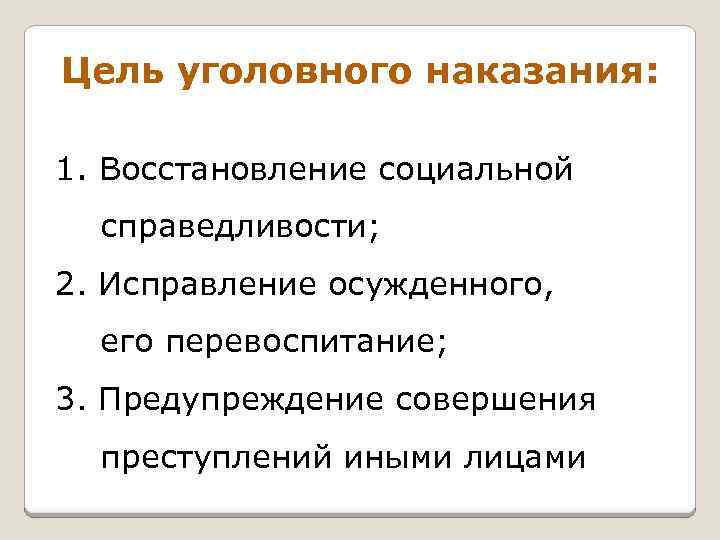 Цель уголовного наказания:

1. Восстановление социальной справедливости;

2. Исправление осужденного, его перевоспитание;

3. Предупреждение совершения преступлений иными лицами